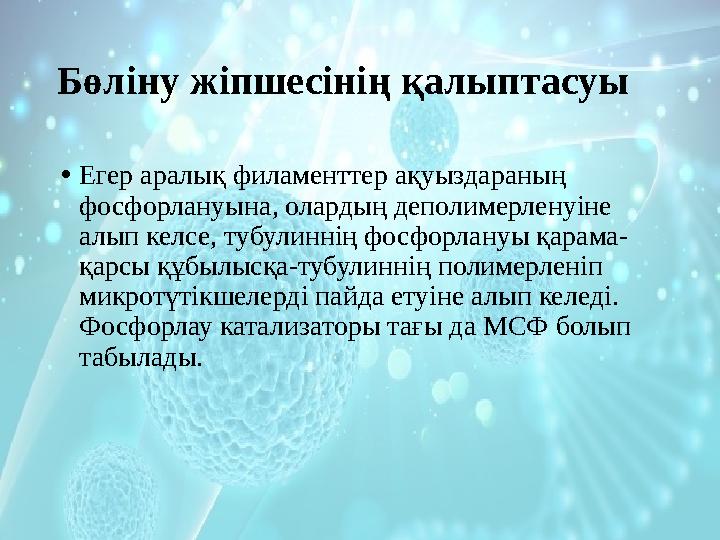 Бөліну жіпшесінің қалыптасуы

• Егер аралық филаменттер ақуыздараның фосфорлануына, олардың деполимерленуіне алып келсе, тубулиннің фосфорлануы қарама-қарсы құбылысқа-тубулиннің полимерленіп микротүтікшелерді пайда етуіне алып келеді. Фосфорлау катализаторы тағы да МСФ болып табылады.